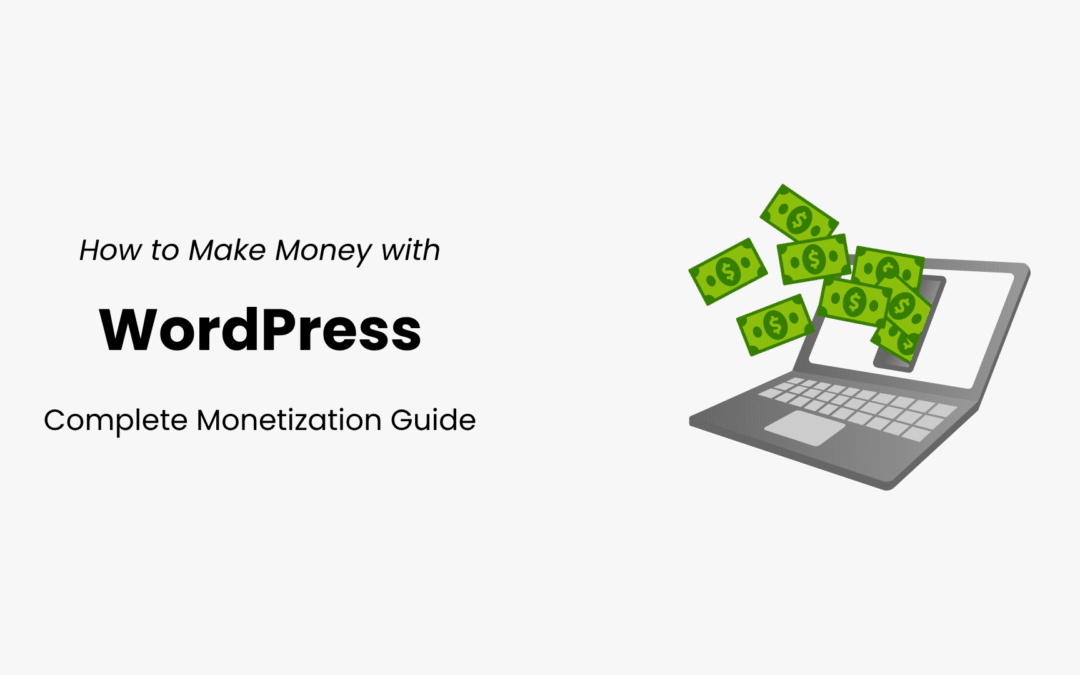 How to Make Money with

WordPress

Complete Monetization Guide